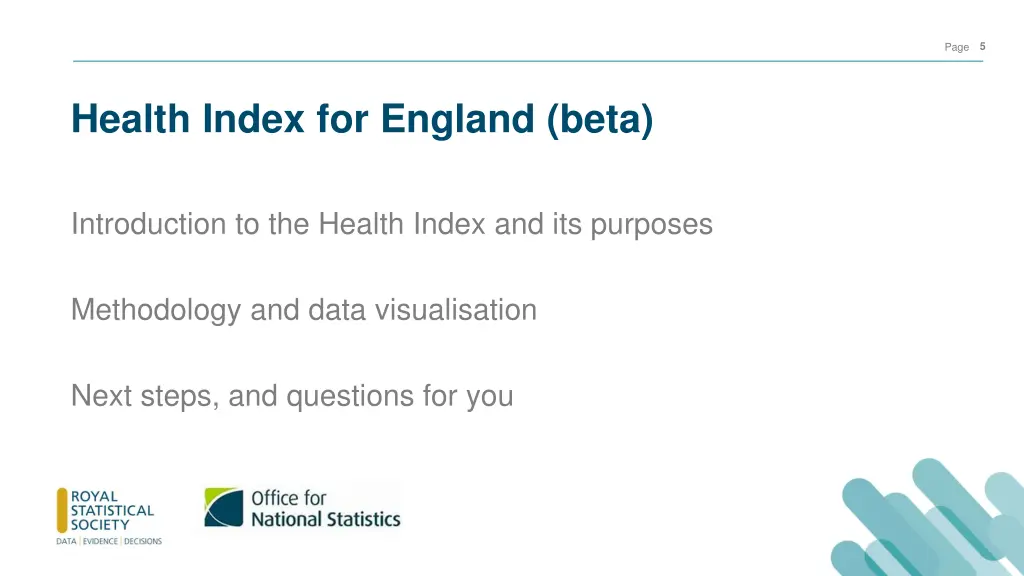 Page 5

Health Index for England (beta)

Introduction to the Health Index and its purposes

Methodology and data visualisation

Next steps, and questions for you

ROYAL STATISTICAL SOCIETY
DATA | EVIDENCE | DECISIONS

Office for National Statistics